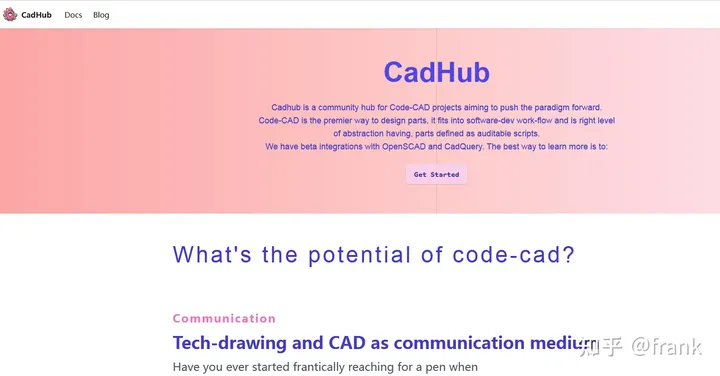 CadHub Docs Blog

CadHub

Cadhub is a community hub for Code-CAD projects aiming to push the paradigm forward.
Code-CAD is the premier way to design parts, it fits into software-dev work-flow and is right level of abstraction having, parts defined as auditable scripts.
We have beta integrations with OpenSCAD and CadQuery. The best way to learn more is to:

Get Started

What's the potential of code-cad?

Communication

Tech-drawing and CAD as communication medium

Have you ever started frantically reaching for a pen when

知乎 @frank